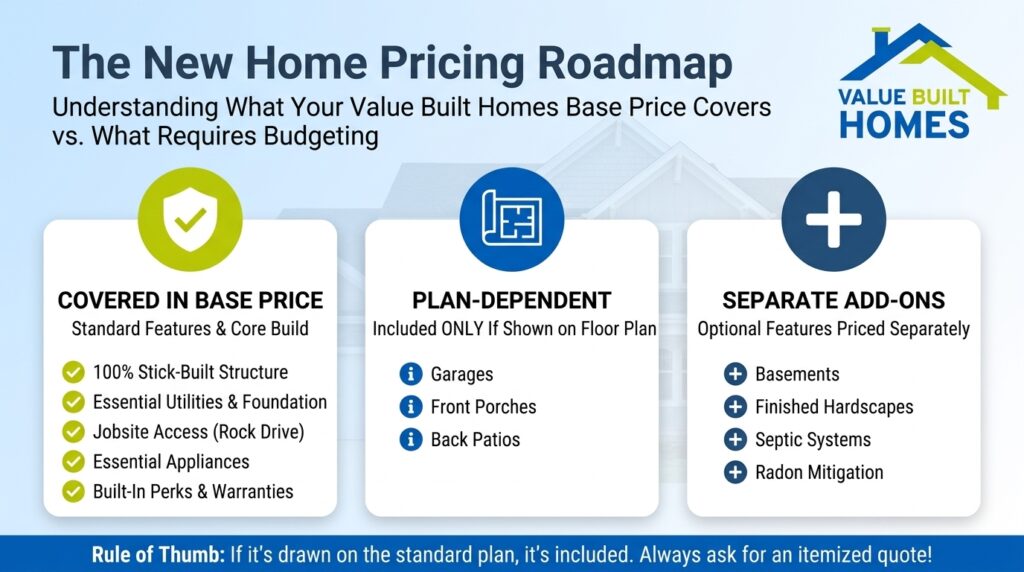 The New Home Pricing Roadmap

Understanding What Your Value Built Homes Base Price Covers vs. What Requires Budgeting

VALUE BUILT HOMES

COVERED IN BASE PRICE
Standard Features & Core Build

100% Stick-Built Structure
Essential Utilities & Foundation
Jobsite Access (Rock Drive)
Essential Appliances
Built-In Perks & Warranties

PLAN-DEPENDENT
Included ONLY If Shown on Floor Plan

Garages
Front Porches
Back Patios

SEPARATE ADD-ONS
Optional Features Priced Separately

Basements
Finished Hardscapes
Septic Systems
Radon Mitigation

Rule of Thumb: If it's drawn on the standard plan, it's included. Always ask for an itemized quote!